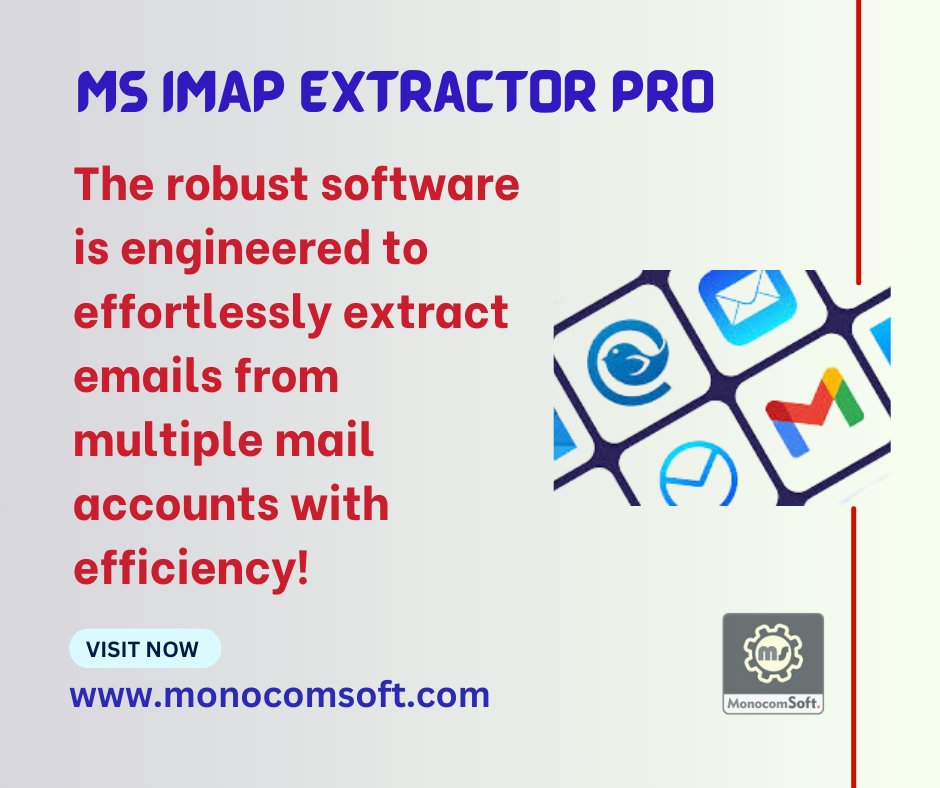 MS IMAP EXTRACTOR PRO

The robust software is engineered to effortlessly extract emails from multiple mail accounts with efficiency!

VISIT NOW

www.monocomsoft.com

ms
MonocomSoft.